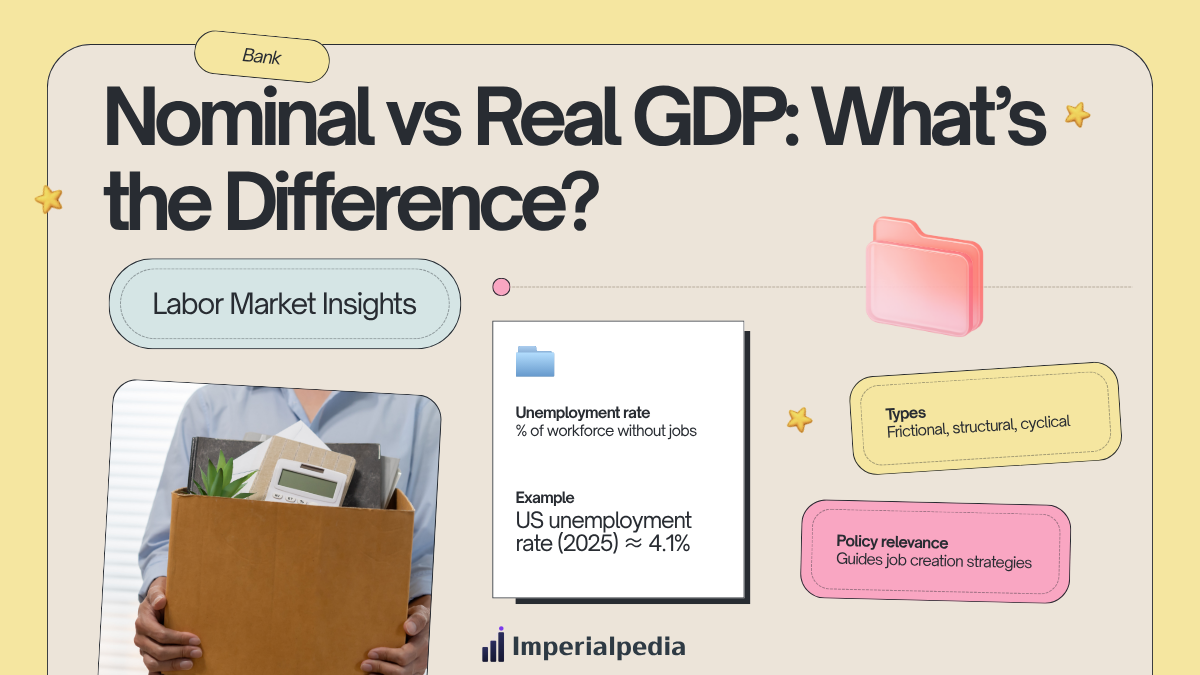 Bank

Nominal vs Real GDP: What's the Difference?

Labor Market Insights

Unemployment rate
% of workforce without jobs

Example
US unemployment rate (2025) ≈ 4.1%

Types
Frictional, structural, cyclical

Policy relevance
Guides job creation strategies

Imperialpedia